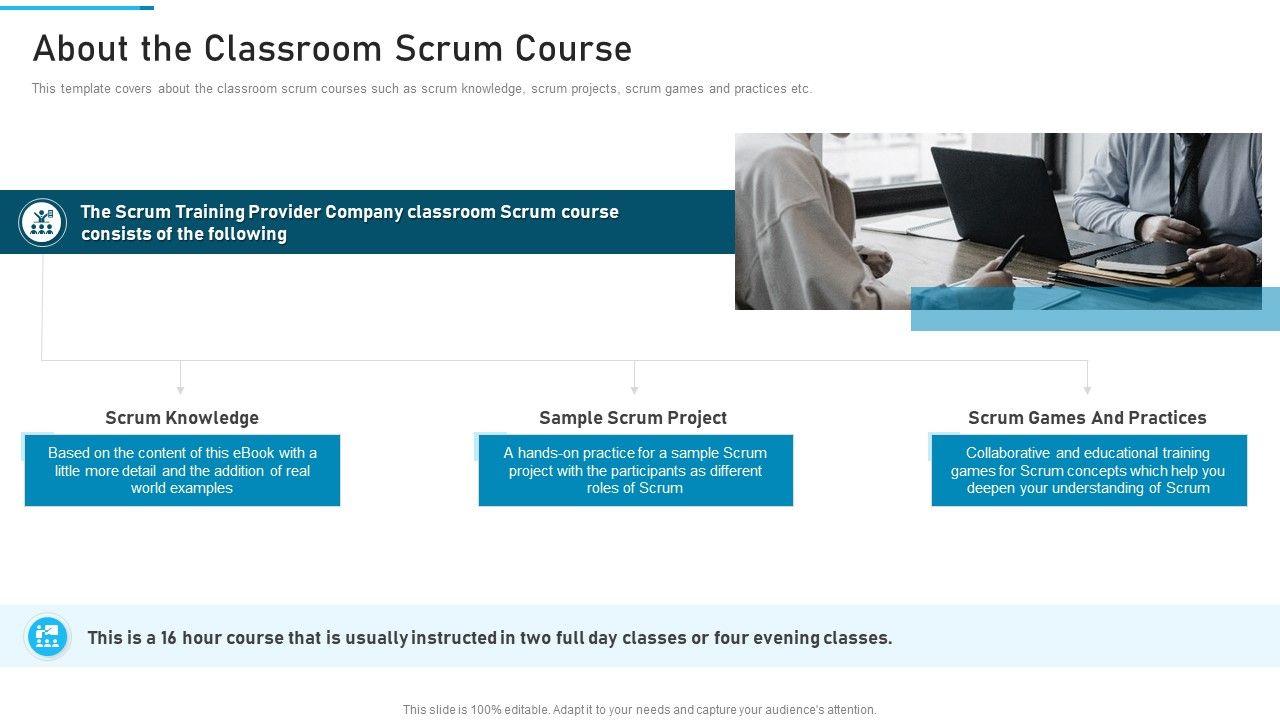 About the Classroom Scrum Course

This template covers about the classroom scrum courses such as scrum knowledge, scrum projects, scrum games and practices etc.

The Scrum Training Provider Company classroom Scrum course consists of the following

Scrum Knowledge

Based on the content of this eBook with a little more detail and the addition of real world examples

Sample Scrum Project

A hands-on practice for a sample Scrum project with the participants as different roles of Scrum

Scrum Games And Practices

Collaborative and educational training games for Scrum concepts which help you deepen your understanding of Scrum

This is a 16 hour course that is usually instructed in two full day classes or four evening classes.

This slide is 100% editable. Adapt it to your needs and capture your audience's attention.